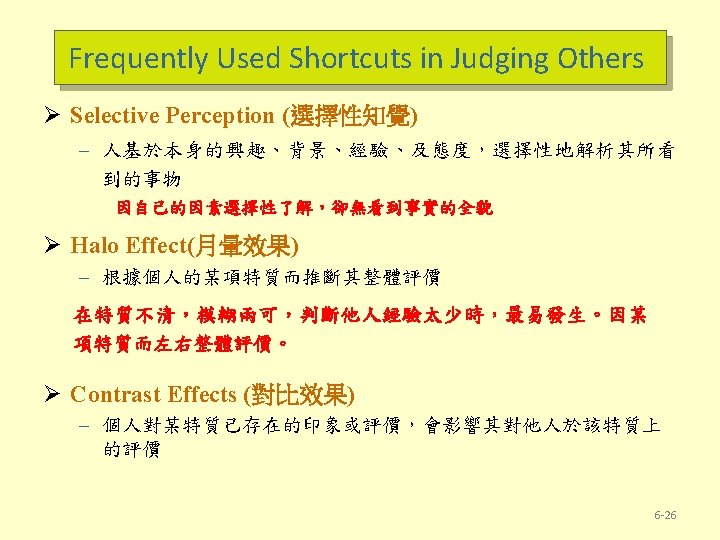 Frequently Used Shortcuts in Judging Others

➢ Selective Perception (選擇性知覺)

– 人基於本身的興趣、背景、經驗、及態度，選擇性地解析其所看到的事物

因自己的因素選擇性了解，卻無看到事實的全貌

➢ Halo Effect(月暈效果)

– 根據個人的某項特質而推斷其整體評價

在特質不清，模糊兩可，判斷他人經驗太少時，最易發生。因某項特質而左右整體評價。

➢ Contrast Effects (對比效果)

– 個人對某特質已存在的印象或評價，會影響其對他人於該特質上的評價

6-26